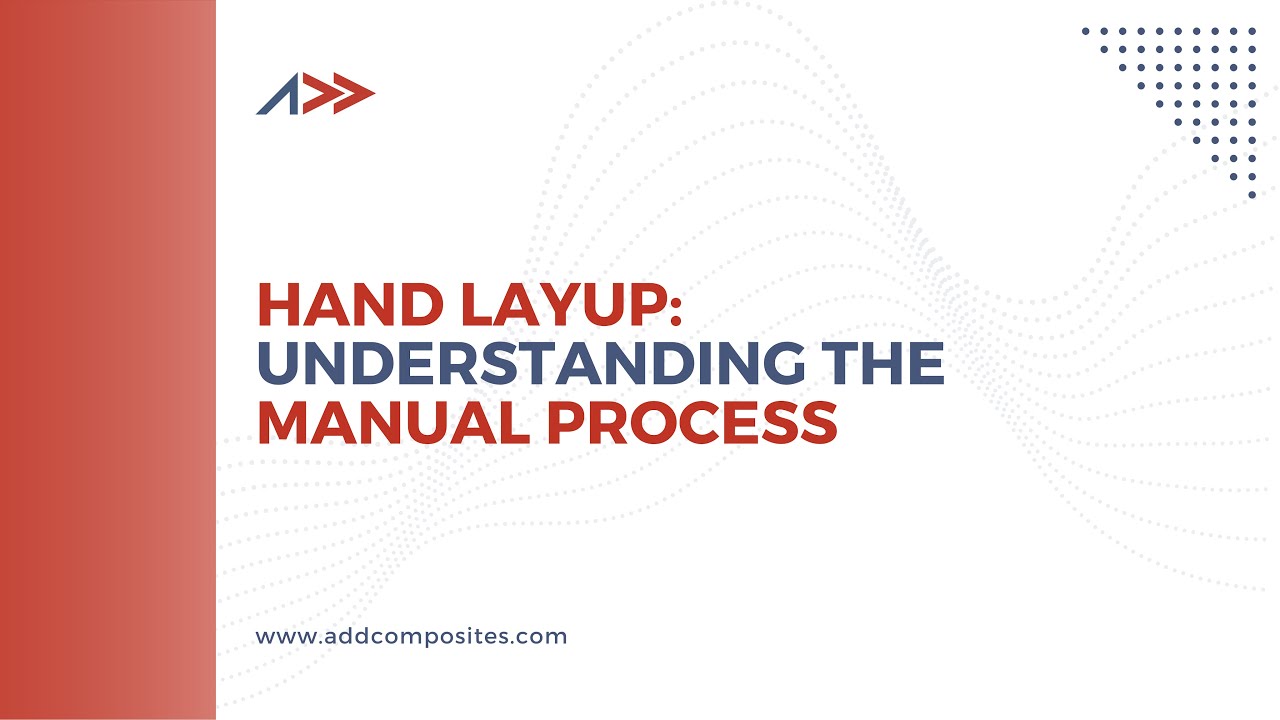 HAND LAYUP:
UNDERSTANDING THE
MANUAL PROCESS

www.addcomposites.com